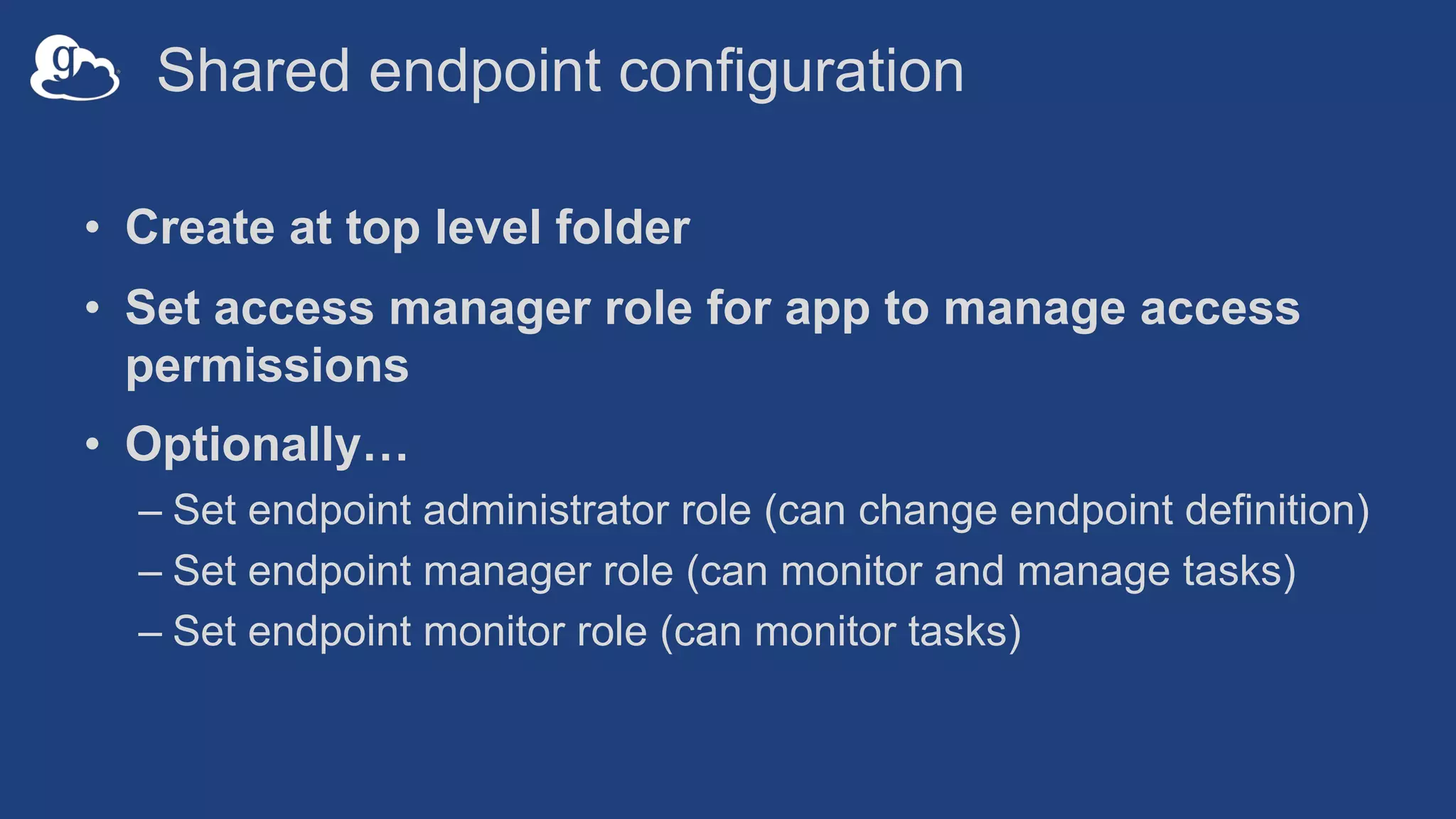 g

Shared endpoint configuration

• Create at top level folder
• Set access manager role for app to manage access permissions
• Optionally…
– Set endpoint administrator role (can change endpoint definition)
– Set endpoint manager role (can monitor and manage tasks)
– Set endpoint monitor role (can monitor tasks)